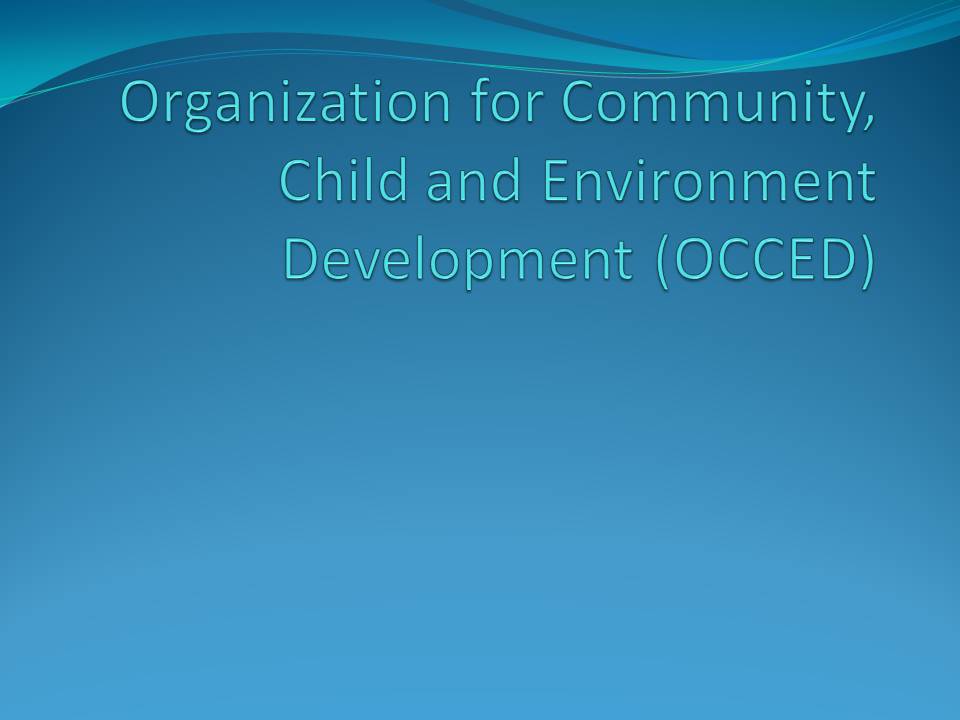 Organization for Community, Child and Environment Development (OCCED)